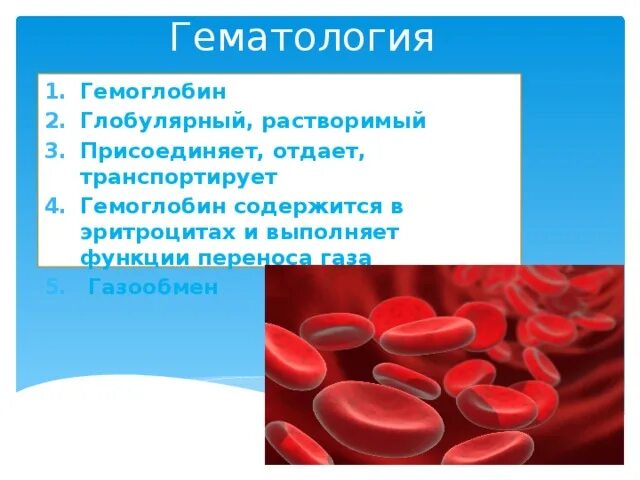 Гематология

1. Гемоглобин
2. Глобулярный, растворимый
3. Присоединяет, отдает, транспортирует
4. Гемоглобин содержится в эритроцитах и выполняет функции переноса газа
5. Газообмен